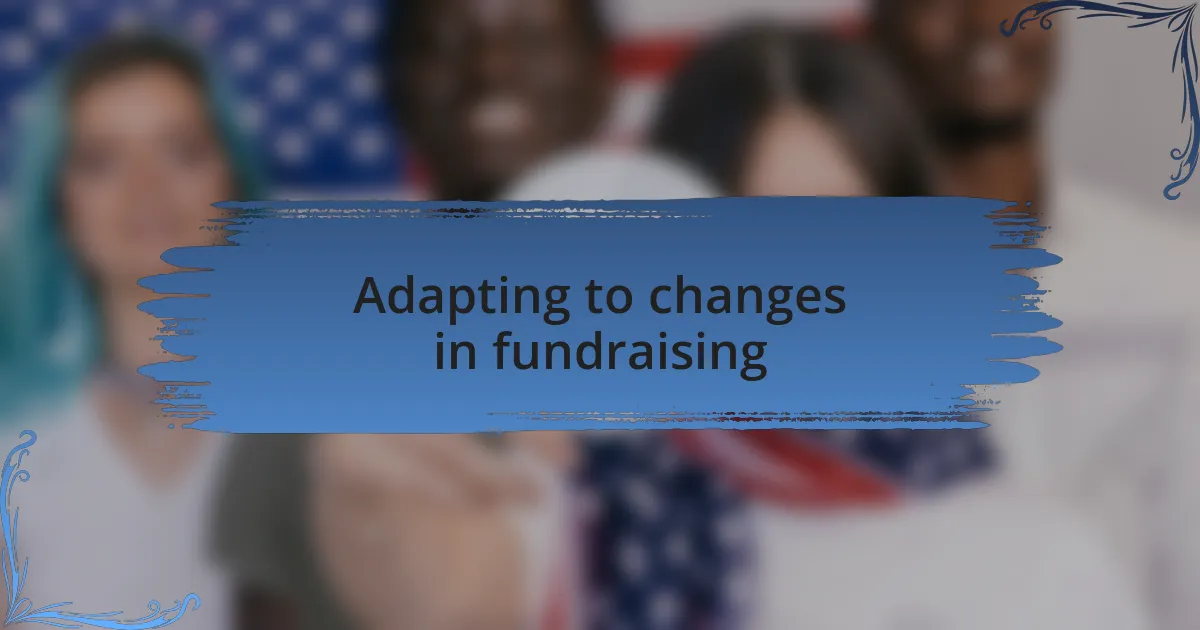 Adapting to changes in fundraising